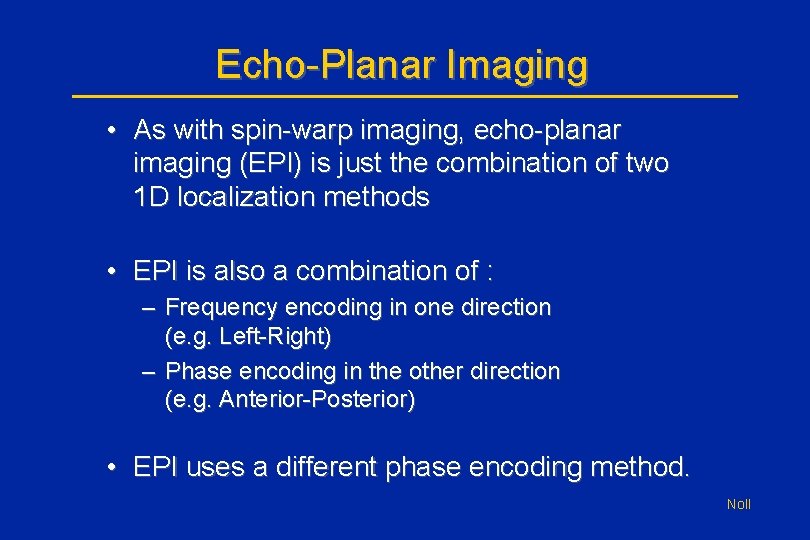 Echo-Planar Imaging

• As with spin-warp imaging, echo-planar imaging (EPI) is just the combination of two 1D localization methods

• EPI is also a combination of :
– Frequency encoding in one direction (e.g. Left-Right)
– Phase encoding in the other direction (e.g. Anterior-Posterior)

• EPI uses a different phase encoding method.

Noll